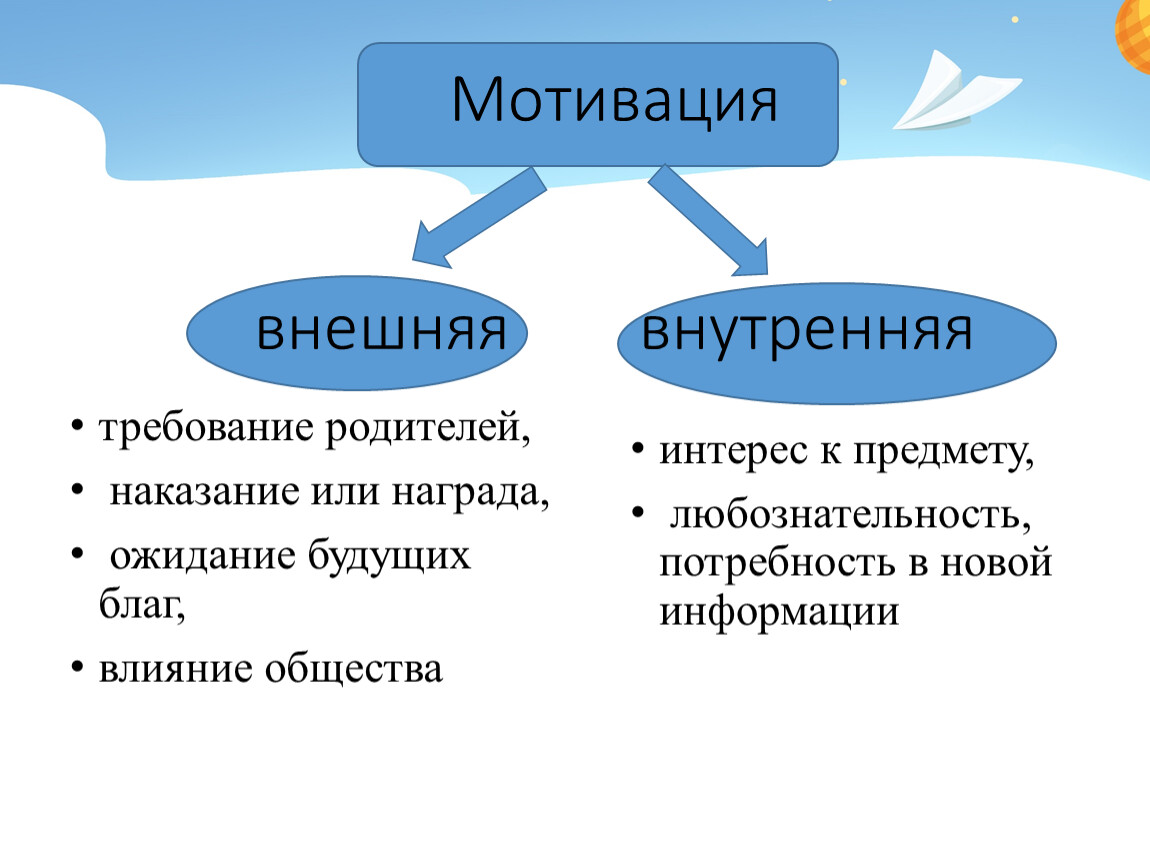 Мотивация

внешняя

внутренняя

• требование родителей,
• наказание или награда,
• ожидание будущих благ,
• влияние общества

• интерес к предмету,
• любознательность, потребность в новой информации